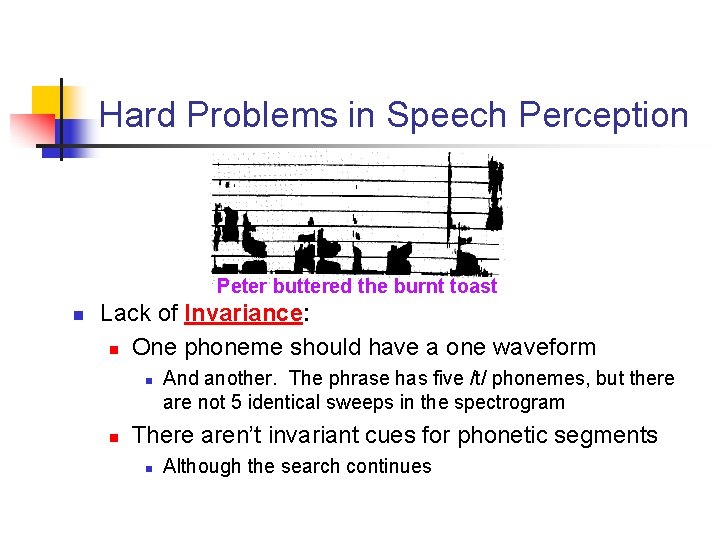 Hard Problems in Speech Perception

Peter buttered the burnt toast

Lack of Invariance:

One phoneme should have a one waveform

And another. The phrase has five /t/ phonemes, but there are not 5 identical sweeps in the spectrogram

There aren't invariant cues for phonetic segments

Although the search continues